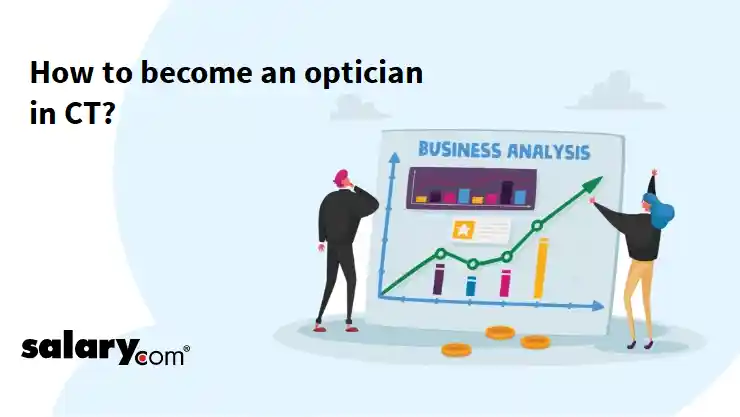 How to become an optician in CT?

BUSINESS ANALYSIS

salary.com®